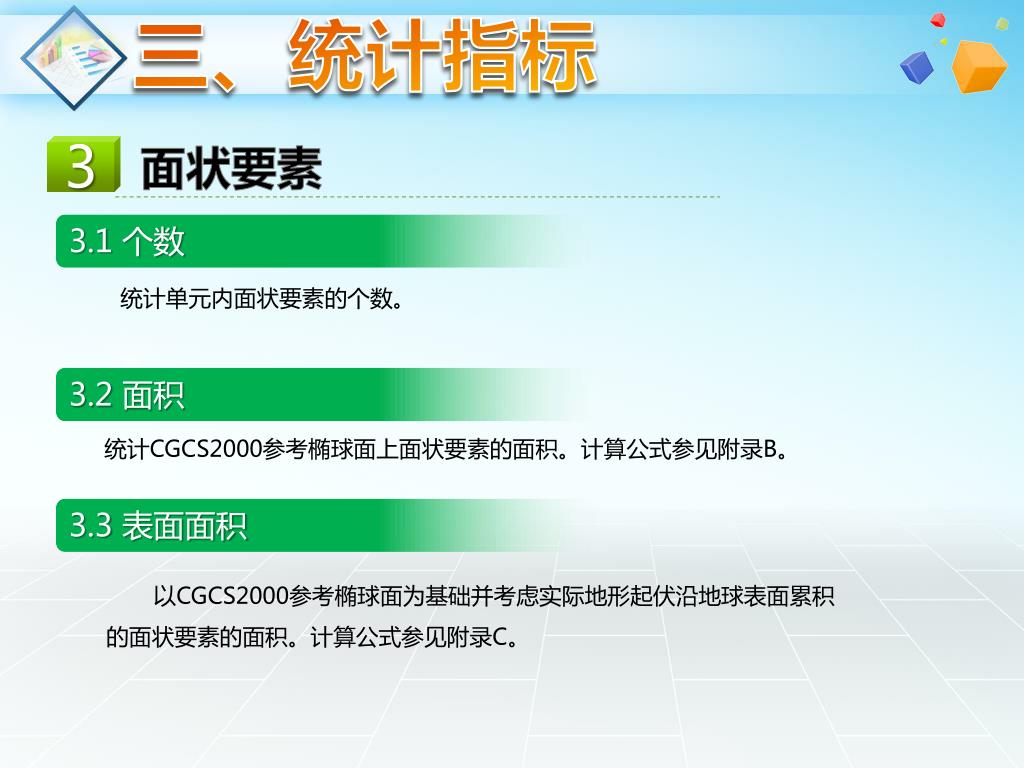 三、统计指标

3 面状要素

3.1 个数

统计单元内面状要素的个数。

3.2 面积

统计CGCS2000参考椭球面上面状要素的面积。计算公式参见附录B。

3.3 表面面积

以CGCS2000参考椭球面为基础并考虑实际地形起伏沿地球表面累积的面状要素的面积。计算公式参见附录C。